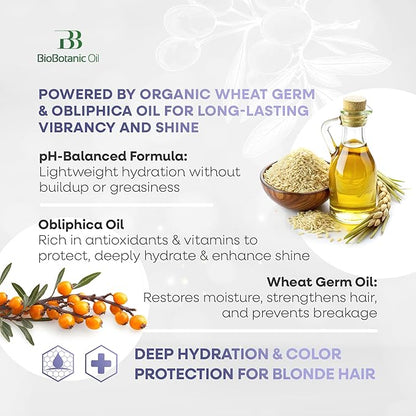 BB
BioBotanic Oil

POWERED BY ORGANIC WHEAT GERM & OBLIPHICA OIL FOR LONG-LASTING VIBRANCY AND SHINE

pH-Balanced Formula:
Lightweight hydration without buildup or greasiness

Obliphica Oil
Rich in antioxidants & vitamins to protect, deeply hydrate & enhance shine

Wheat Germ Oil:
Restores moisture, strengthens hair, and prevents breakage

DEEP HYDRATION & COLOR PROTECTION FOR BLONDE HAIR